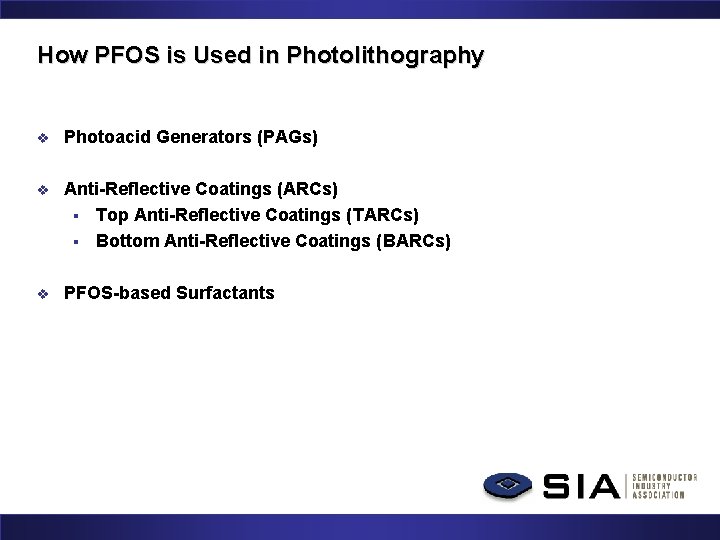 How PFOS is Used in Photolithography

❖ Photoacid Generators (PAGs)

❖ Anti-Reflective Coatings (ARCs)
▪ Top Anti-Reflective Coatings (TARCs)
▪ Bottom Anti-Reflective Coatings (BARCs)

❖ PFOS-based Surfactants

SIA SEMICONDUCTOR INDUSTRY ASSOCIATION